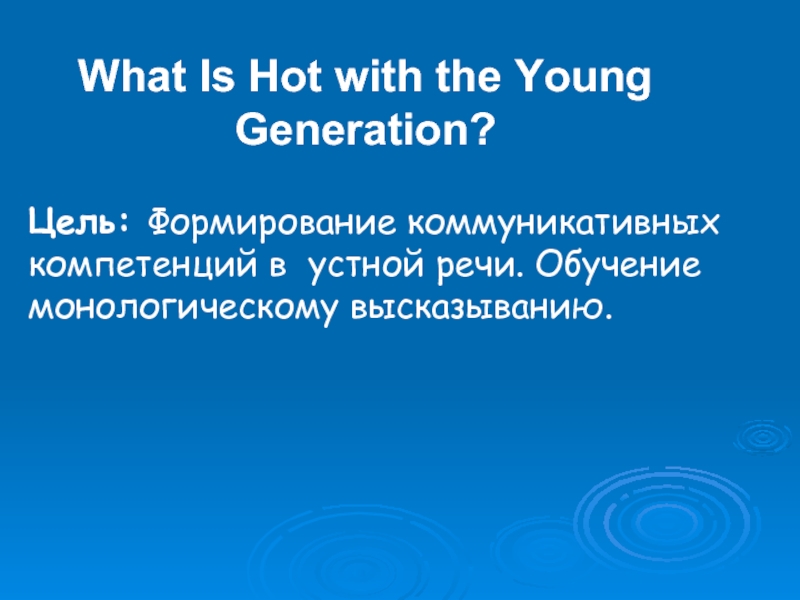 What Is Hot with the Young Generation?

Цель: Формирование коммуникативных компетенций в устной речи. Обучение монологическому высказыванию.